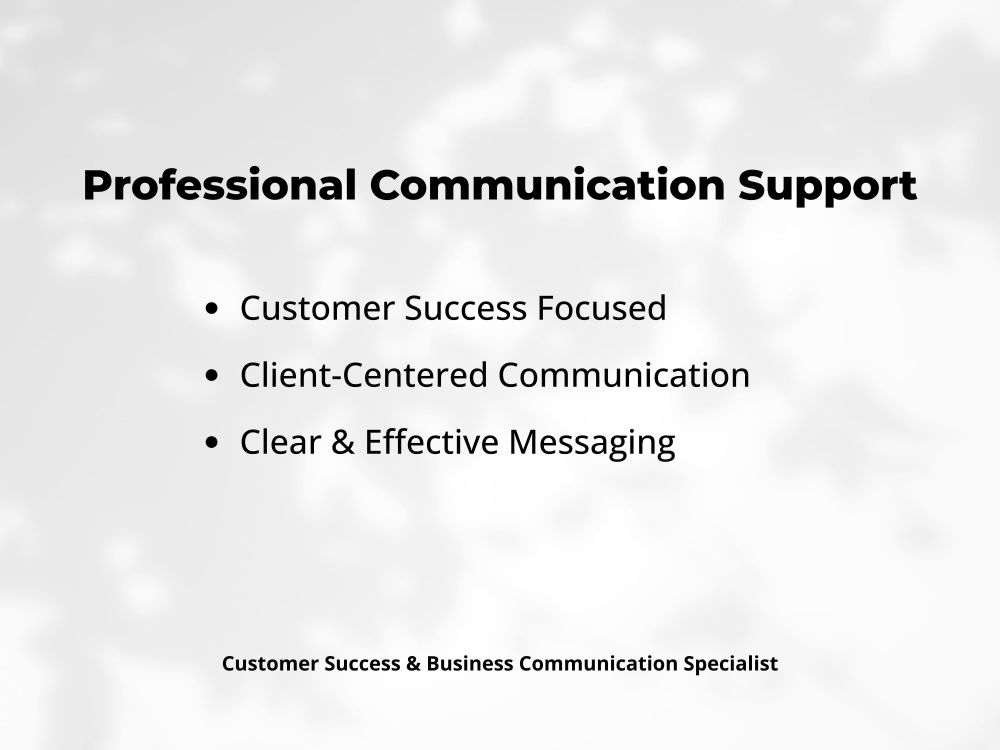 Professional Communication Support

• Customer Success Focused
• Client-Centered Communication
• Clear & Effective Messaging

Customer Success & Business Communication Specialist